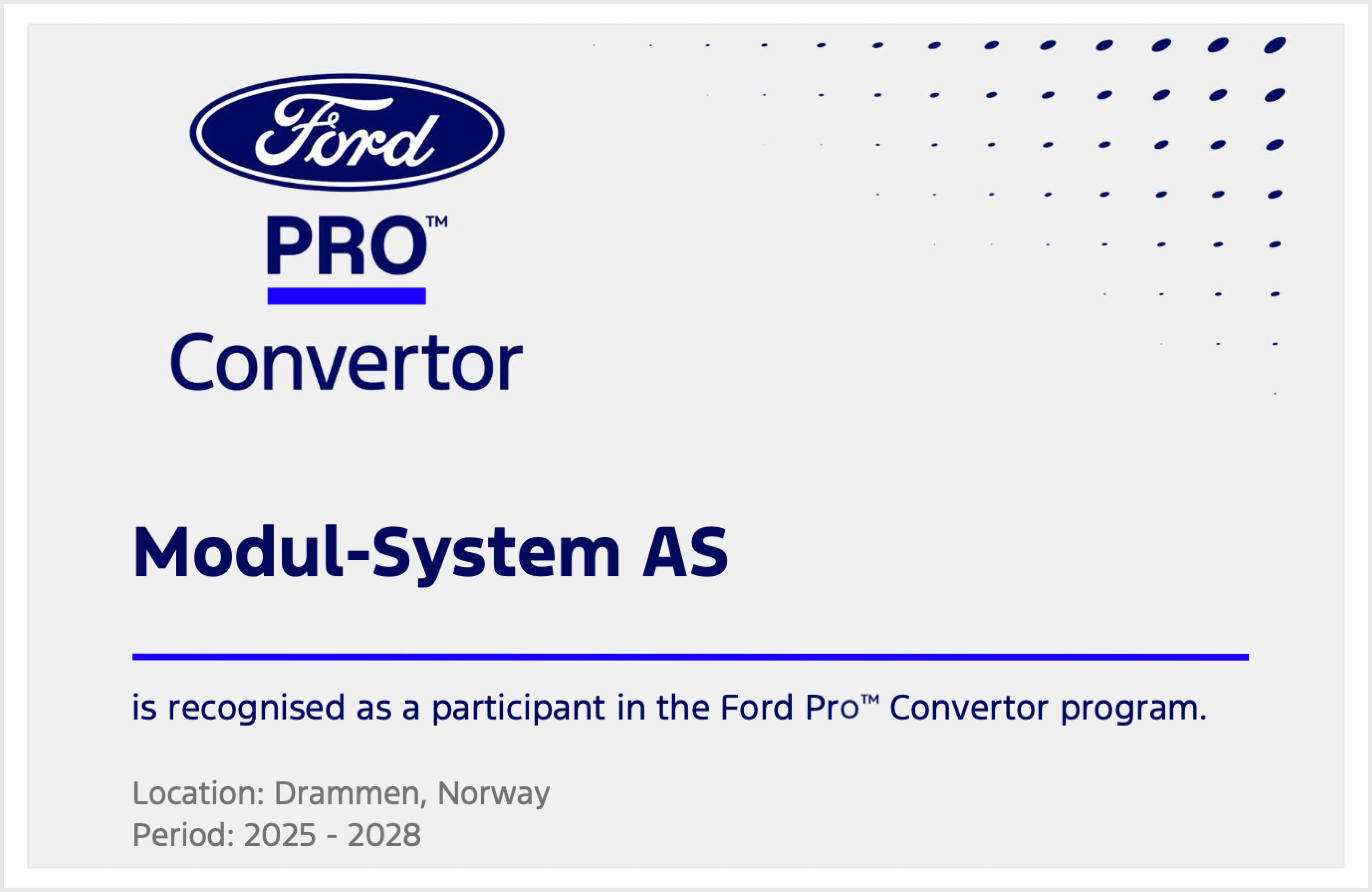 Ford

PRO™

Convertor

Modul-System AS

is recognised as a participant in the Ford Pro™ Convertor program.

Location: Drammen, Norway
Period: 2025 - 2028